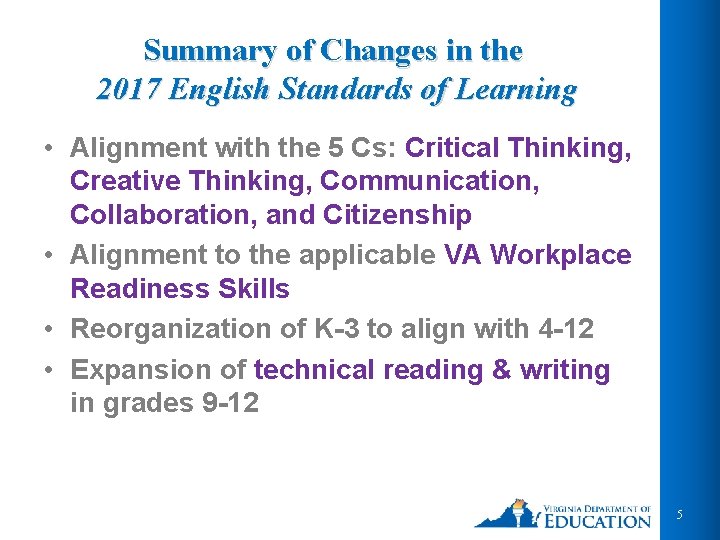 Summary of Changes in the
2017 English Standards of Learning

• Alignment with the 5 Cs: Critical Thinking, Creative Thinking, Communication, Collaboration, and Citizenship
• Alignment to the applicable VA Workplace Readiness Skills
• Reorganization of K-3 to align with 4-12
• Expansion of technical reading & writing in grades 9-12

VIRGINIA DEPARTMENT OF EDUCATION

5